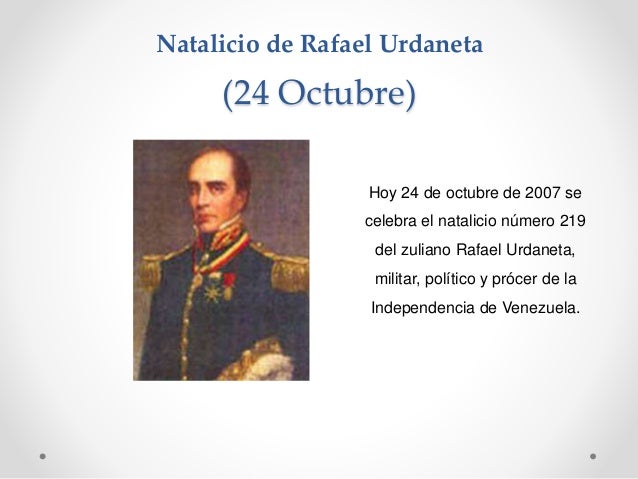 Natalicio de Rafael Urdaneta

(24 Octubre)

Hoy 24 de octubre de 2007 se celebra el natalicio número 219 del zuliano Rafael Urdaneta, militar, político y prócer de la Independencia de Venezuela.